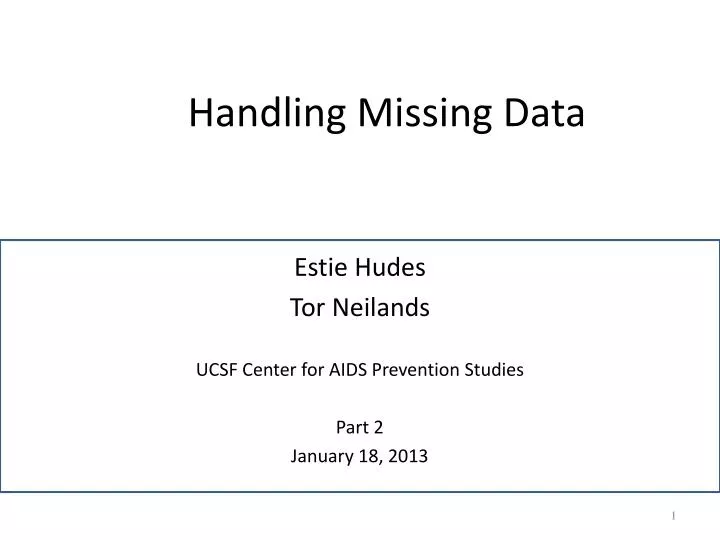 Handling Missing Data

Estie Hudes
Tor Neilands

UCSF Center for AIDS Prevention Studies

Part 2
January 18, 2013

1